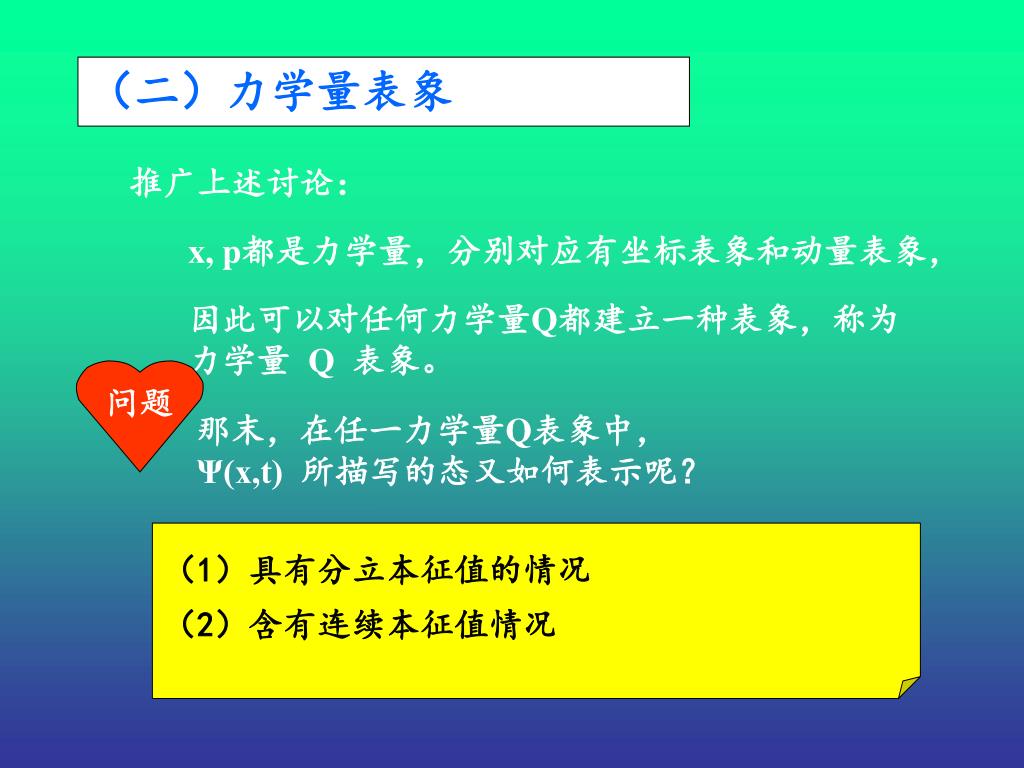 （二）力学量表象

推广上述讨论：

x, p都是力学量，分别对应有坐标表象和动量表象，

因此可以对任何力学量Q都建立一种表象，称为力学量 Q 表象。

问题

那末，在任一力学量Q表象中，
Ψ(x,t) 所描写的态又如何表示呢？

（1）具有分立本征值的情况

（2）含有连续本征值情况